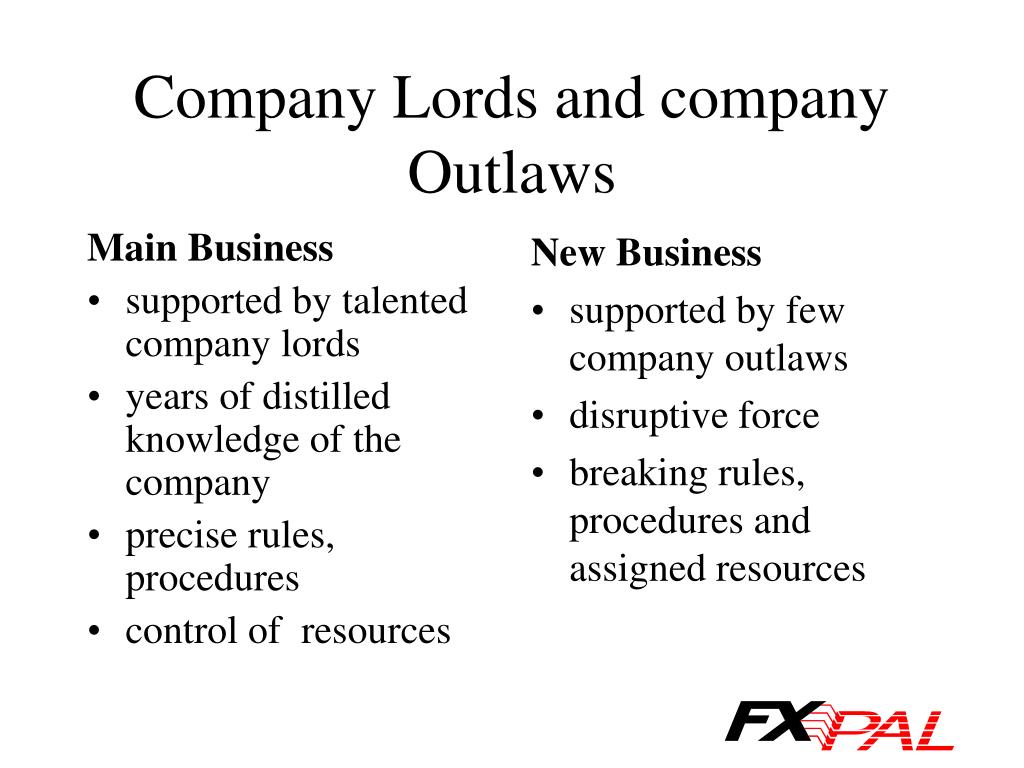 Company Lords and company Outlaws

Main Business
• supported by talented company lords
• years of distilled knowledge of the company
• precise rules, procedures
• control of resources

New Business
• supported by few company outlaws
• disruptive force
• breaking rules, procedures and assigned resources

FX PAL